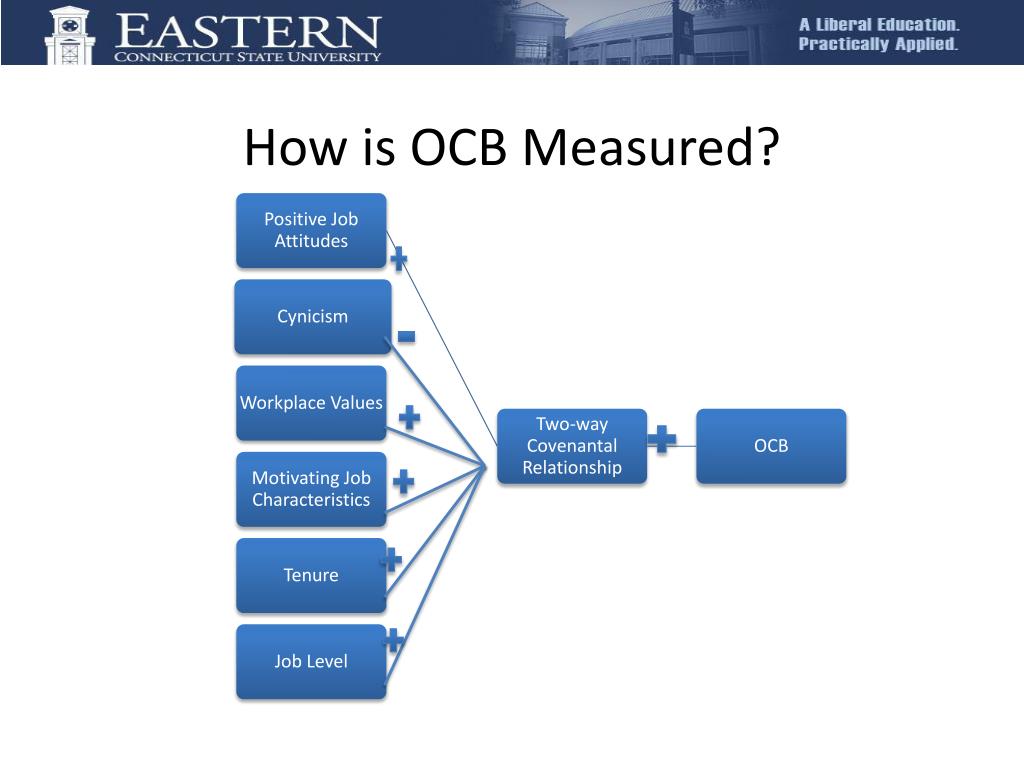 EASTERN
CONNECTICUT STATE UNIVERSITY

A Liberal Education.
Practically Applied.

How is OCB Measured?

Positive Job Attitudes

+

Cynicism

-

Workplace Values

+

Motivating Job Characteristics

+

Tenure

+

Job Level

+

Two-way Covenantal Relationship

+

OCB